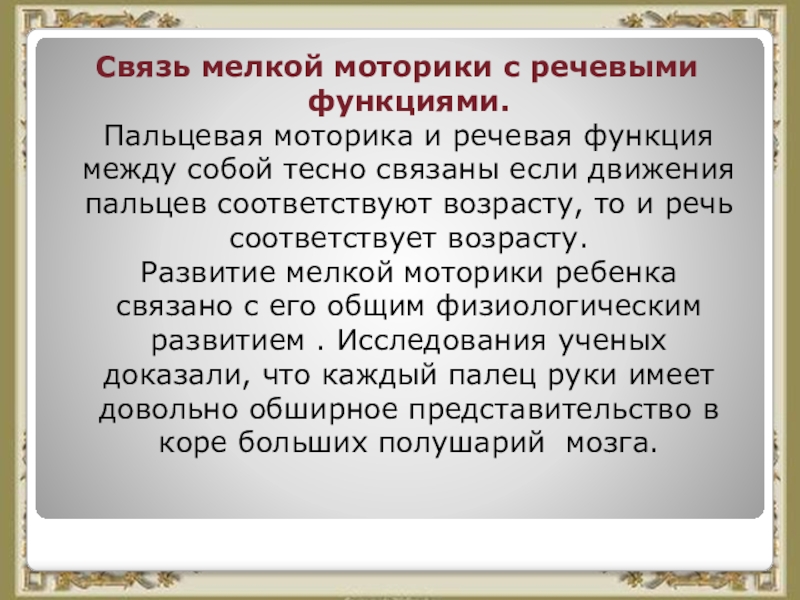 Связь мелкой моторики с речевыми функциями.

Пальцевая моторика и речевая функция между собой тесно связаны если движения пальцев соответствуют возрасту, то и речь соответствует возрасту.

Развитие мелкой моторики ребенка связано с его общим физиологическим развитием . Исследования ученых доказали, что каждый палец руки имеет довольно обширное представительство в коре больших полушарий мозга.